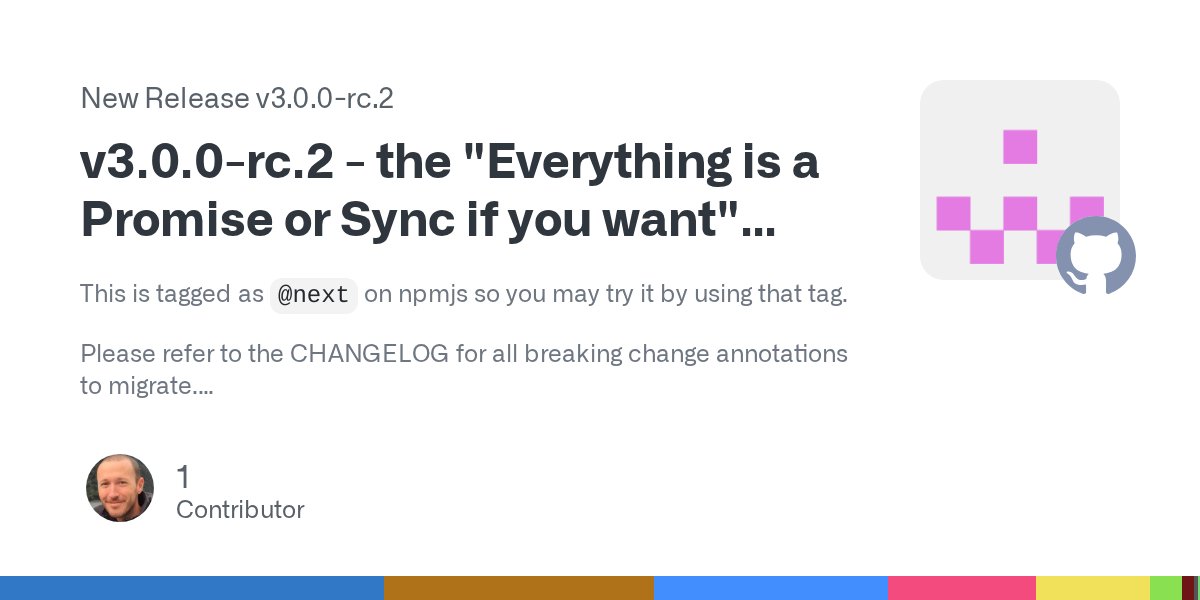 New Release v3.0.0-rc.2

v3.0.0-rc.2 - the "Everything is a Promise or Sync if you want"...

This is tagged as @next on npmjs so you may try it by using that tag.

Please refer to the CHANGELOG for all breaking change annotations to migrate....

1
Contributor